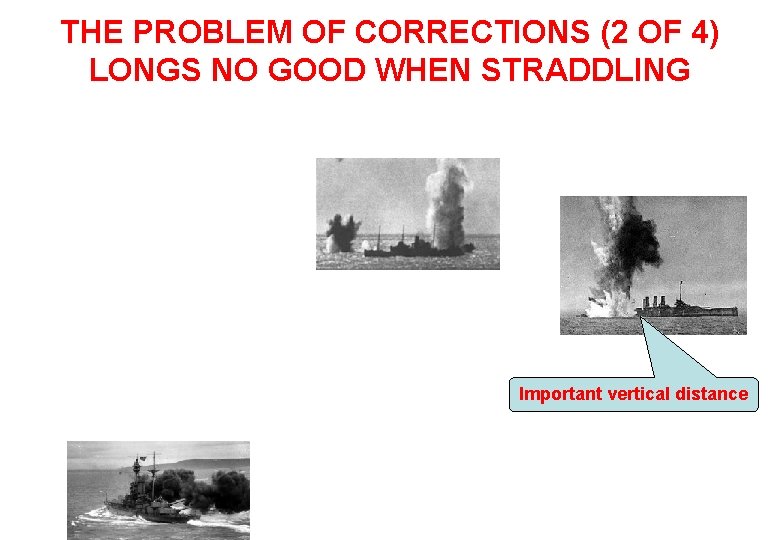 THE PROBLEM OF CORRECTIONS (2 OF 4)
LONGS NO GOOD WHEN STRADDLING

Important vertical distance